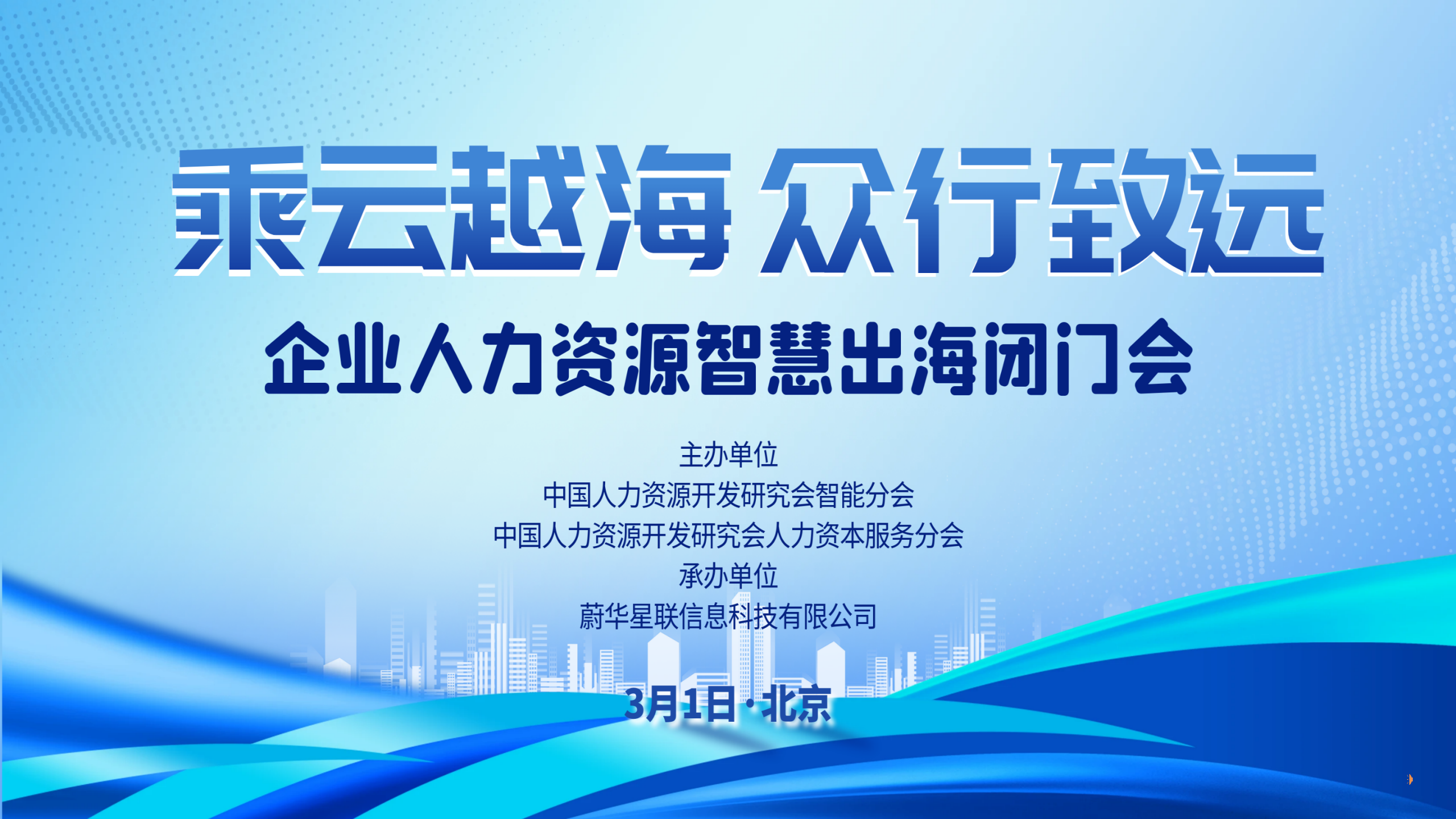 乘云越海 众行致远

企业人力资源智慧出海闭门会

主办单位
中国人力资源开发研究会智能分会
中国人力资源开发研究会人力资本服务分会
承办单位
蔚华星联信息科技有限公司

3月1日·北京